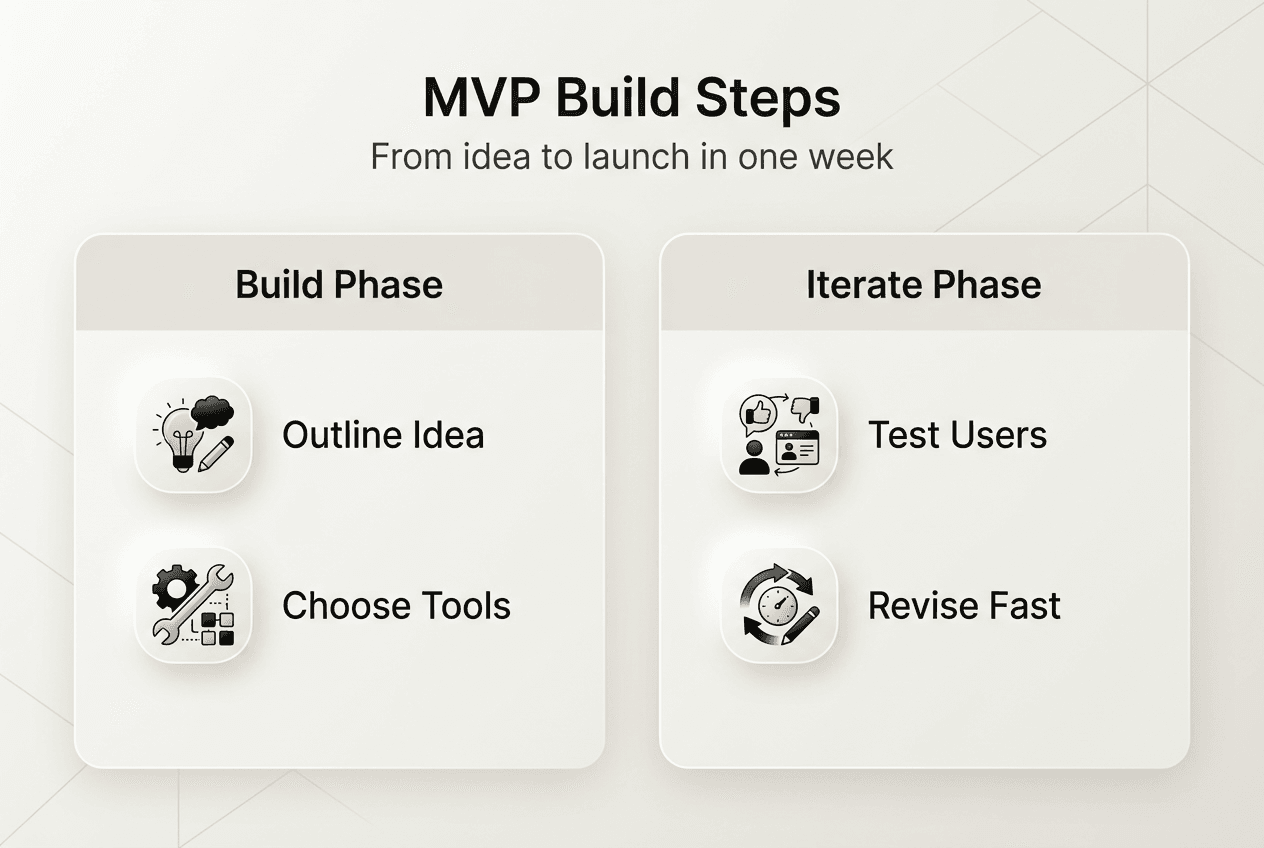 MVP Build Steps
From idea to launch in one week

Build Phase

Outline Idea

Choose Tools

Iterate Phase

Test Users

Revise Fast